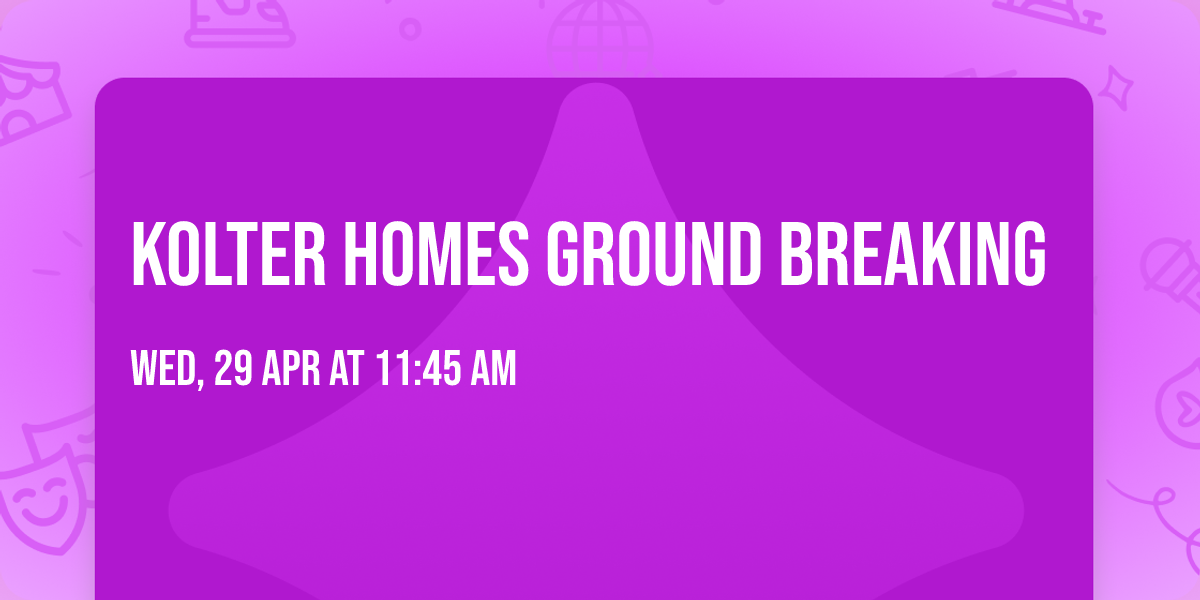 KOLTER HOMES GROUND BREAKING

WED, 29 APR AT 11:45 AM